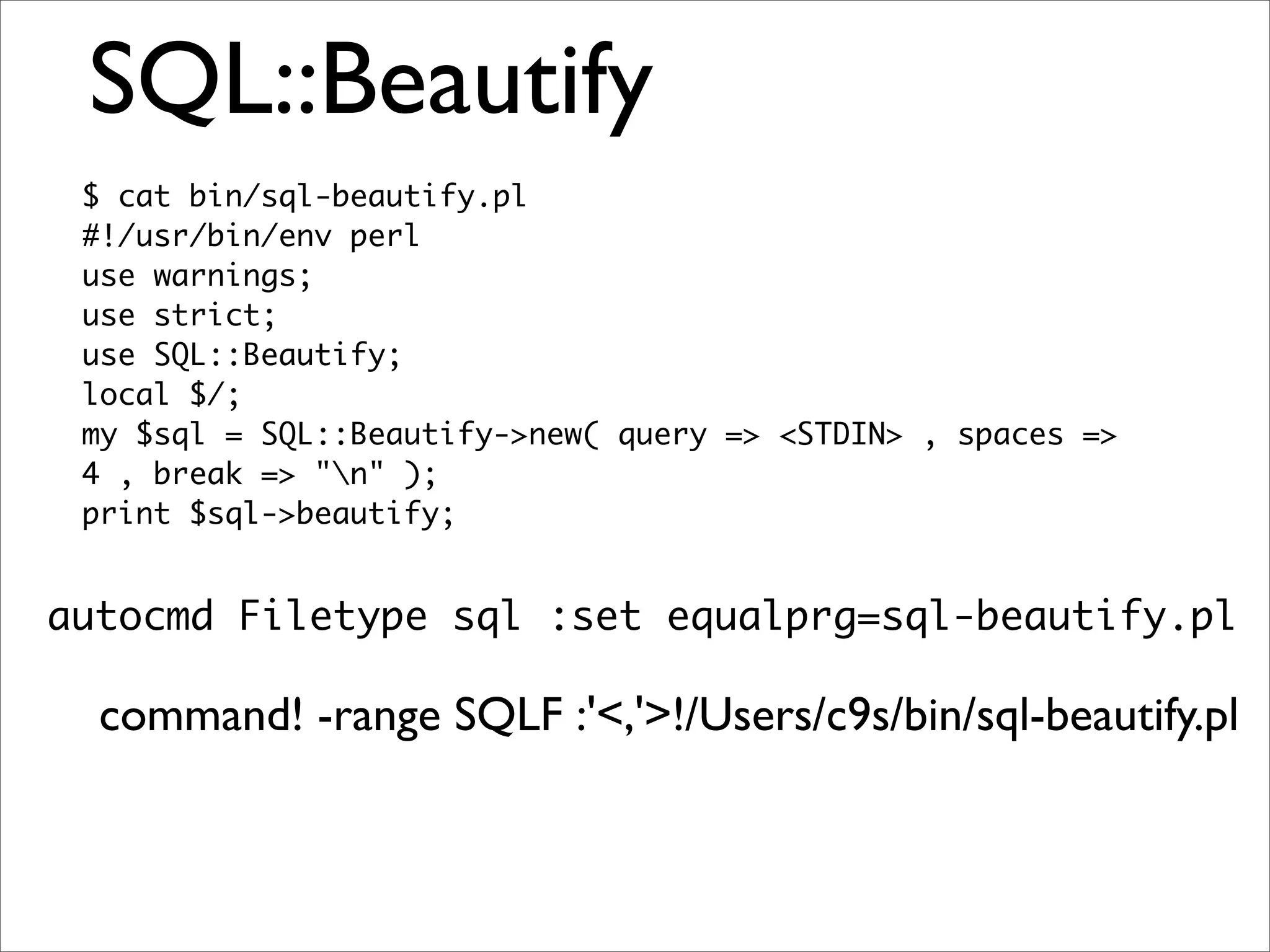 SQL::Beautify

$ cat bin/sql-beautify.pl
#!/usr/bin/env perl
use warnings;
use strict;
use SQL::Beautify;
local $/;
my $sql = SQL::Beautify->new( query => <STDIN> , spaces => 4 , break => "\n" );
print $sql->beautify;

autocmd Filetype sql :set equalprg=sql-beautify.pl

command! -range SQLF :'<,'>!/Users/c9s/bin/sql-beautify.pl